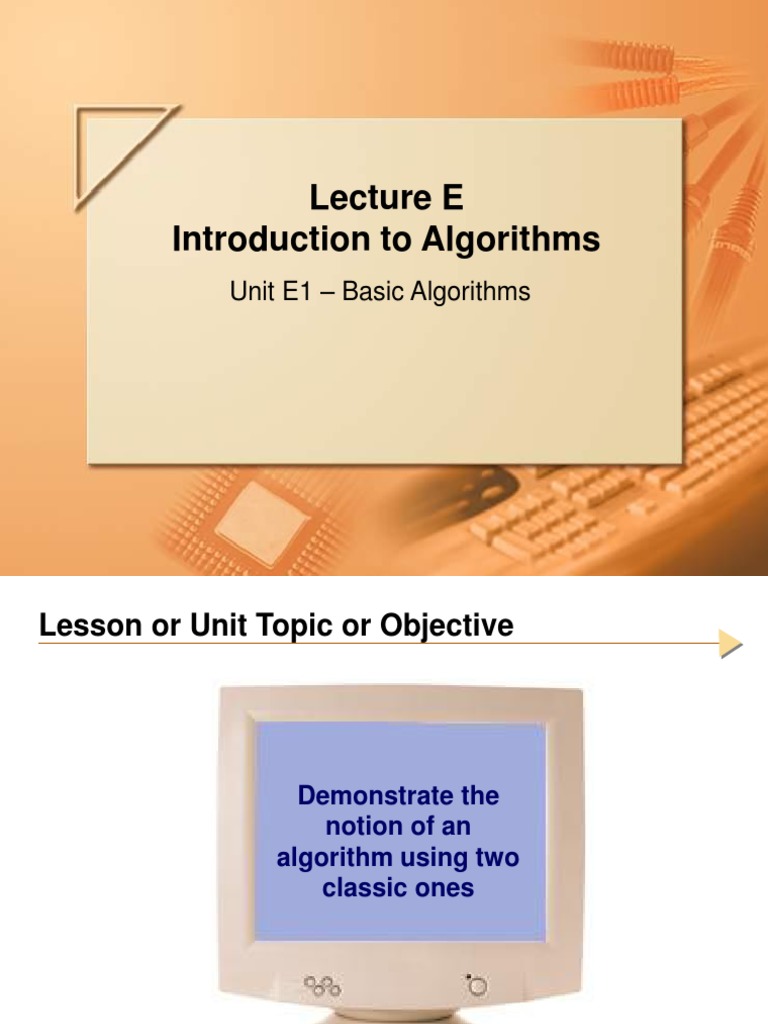 Lecture E
Introduction to Algorithms

Unit E1 – Basic Algorithms

Lesson or Unit Topic or Objective

Demonstrate the notion of an algorithm using two classic ones